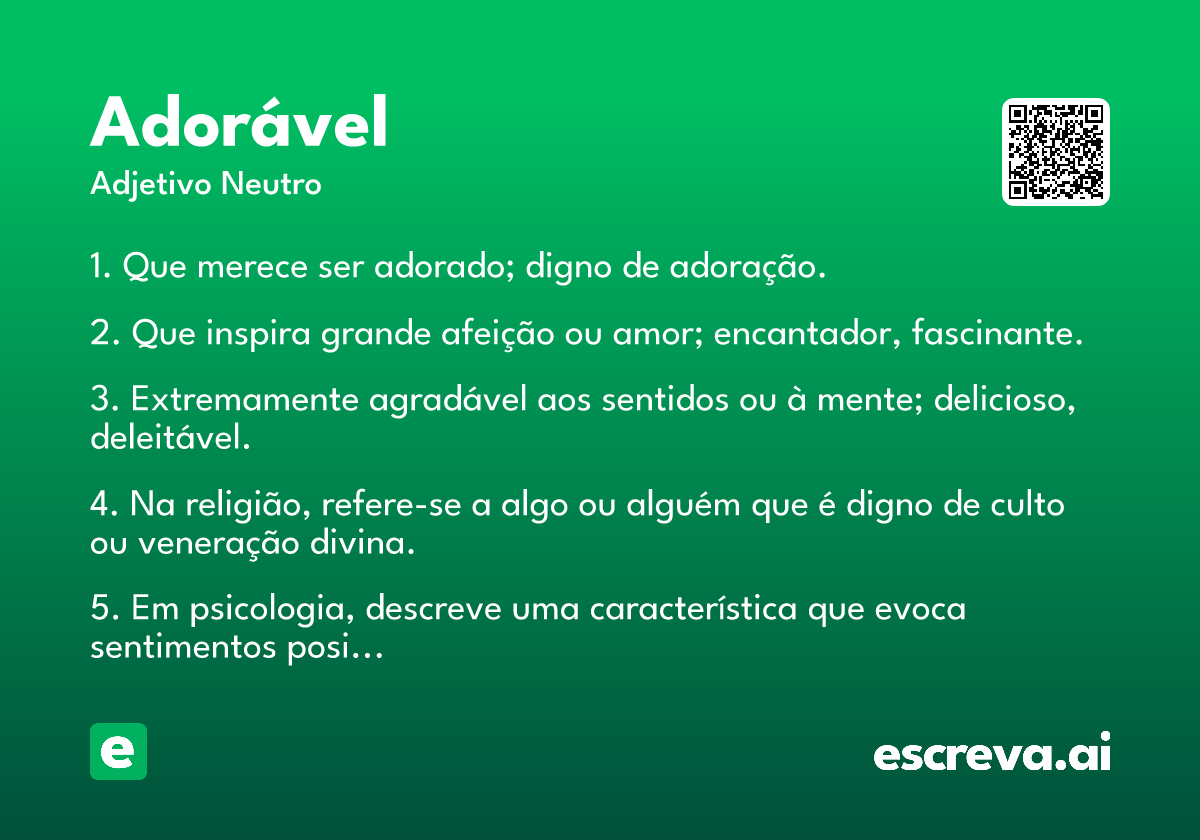 Adorável

Adjetivo Neutro

1. Que merece ser adorado; digno de adoração.

2. Que inspira grande afeição ou amor; encantador, fascinante.

3. Extremamente agradável aos sentidos ou à mente; delicioso, deleitável.

4. Na religião, refere-se a algo ou alguém que é digno de culto ou veneração divina.

5. Em psicologia, descreve uma característica que evoca sentimentos posi…

e

escreva.ai